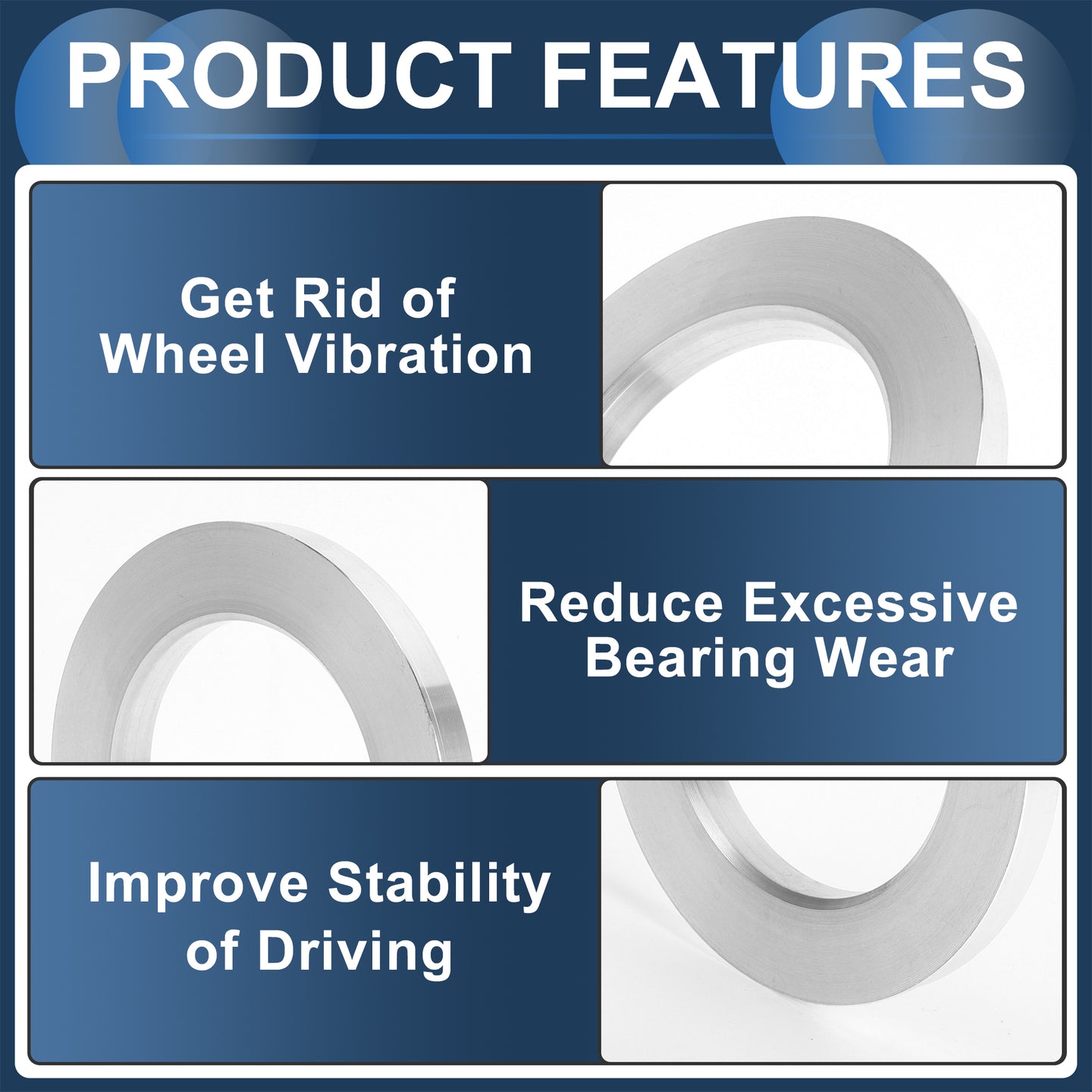 PRODUCT FEATURES

Get Rid of Wheel Vibration

Reduce Excessive Bearing Wear

Improve Stability of Driving